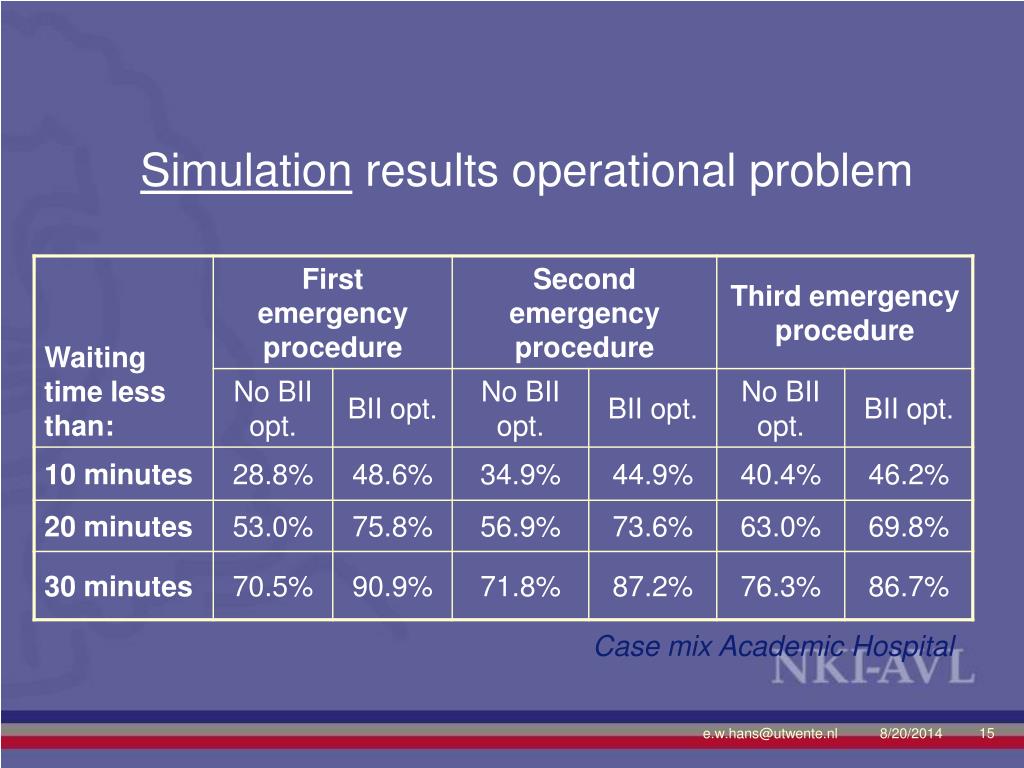 Simulation results operational problem

| Waiting time less than: | First emergency procedure | | Second emergency procedure | | Third emergency procedure | |
|---|---|---|---|---|---|---|
| | No BII opt. | BII opt. | No BII opt. | BII opt. | No BII opt. | BII opt. |
| 10 minutes | 28.8% | 48.6% | 34.9% | 44.9% | 40.4% | 46.2% |
| 20 minutes | 53.0% | 75.8% | 56.9% | 73.6% | 63.0% | 69.8% |
| 30 minutes | 70.5% | 90.9% | 71.8% | 87.2% | 76.3% | 86.7% |

Case mix Academic Hospital

NKI-AVL

e.w.hans@utwente.nl 8/20/2014 15